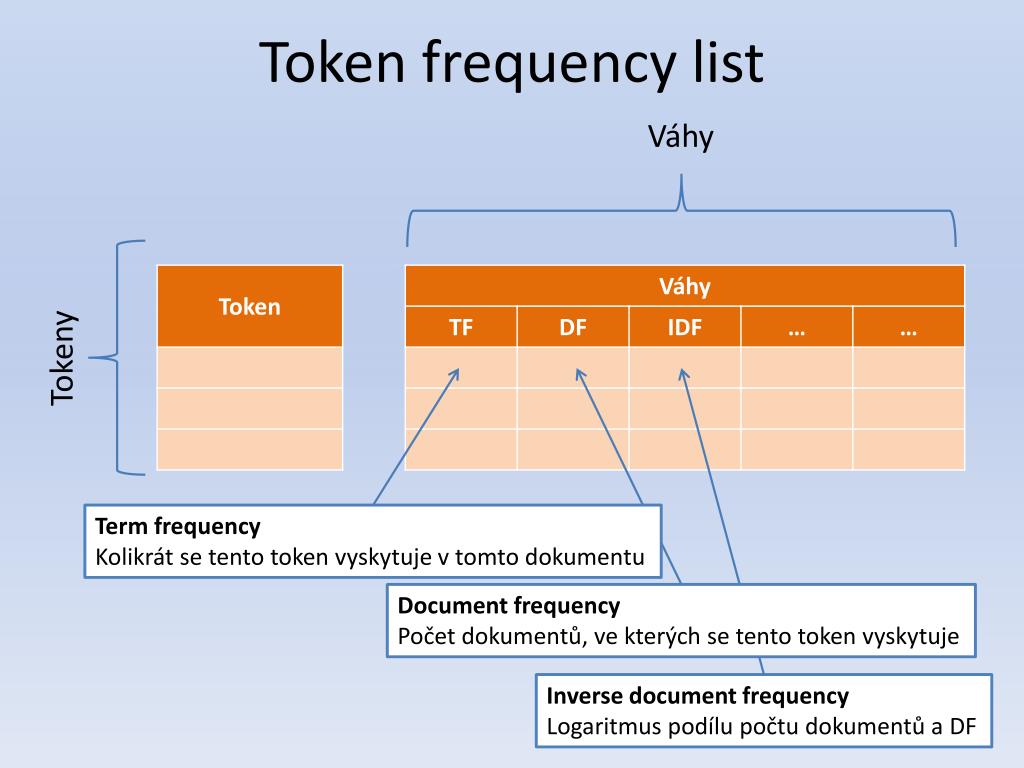 Token frequency list

Váhy

Tokeny

| Token |
|---|
| |
| |
| |

| Váhy | | | | |
|---|---|---|---|---|
| TF | DF | IDF | … | … |
| | | | | |
| | | | | |
| | | | | |

**Term frequency**
Kolikrát se tento token vyskytuje v tomto dokumentu

**Document frequency**
Počet dokumentů, ve kterých se tento token vyskytuje

**Inverse document frequency**
Logaritmus podílu počtu dokumentů a DF